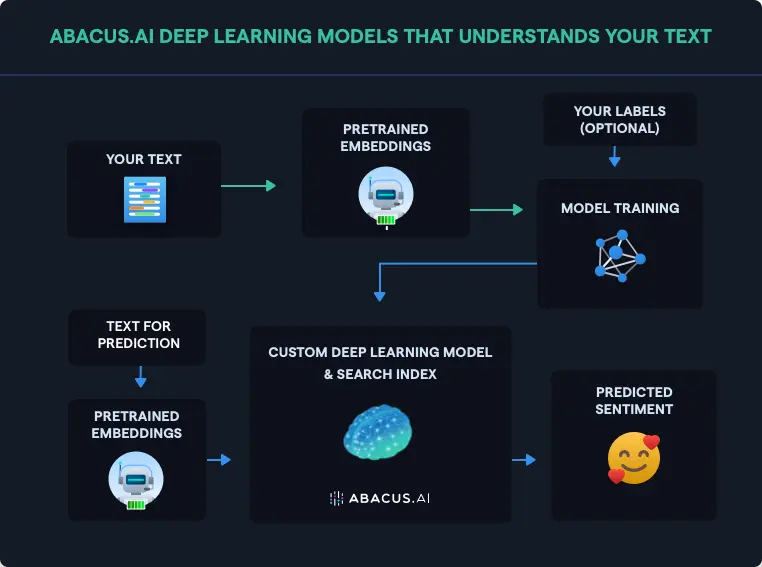 ABACUS.AI DEEP LEARNING MODELS THAT UNDERSTANDS YOUR TEXT

YOUR TEXT

PRETRAINED EMBEDDINGS

YOUR LABELS (OPTIONAL)

MODEL TRAINING

TEXT FOR PREDICTION

PRETRAINED EMBEDDINGS

CUSTOM DEEP LEARNING MODEL & SEARCH INDEX

ABACUS.AI

PREDICTED SENTIMENT